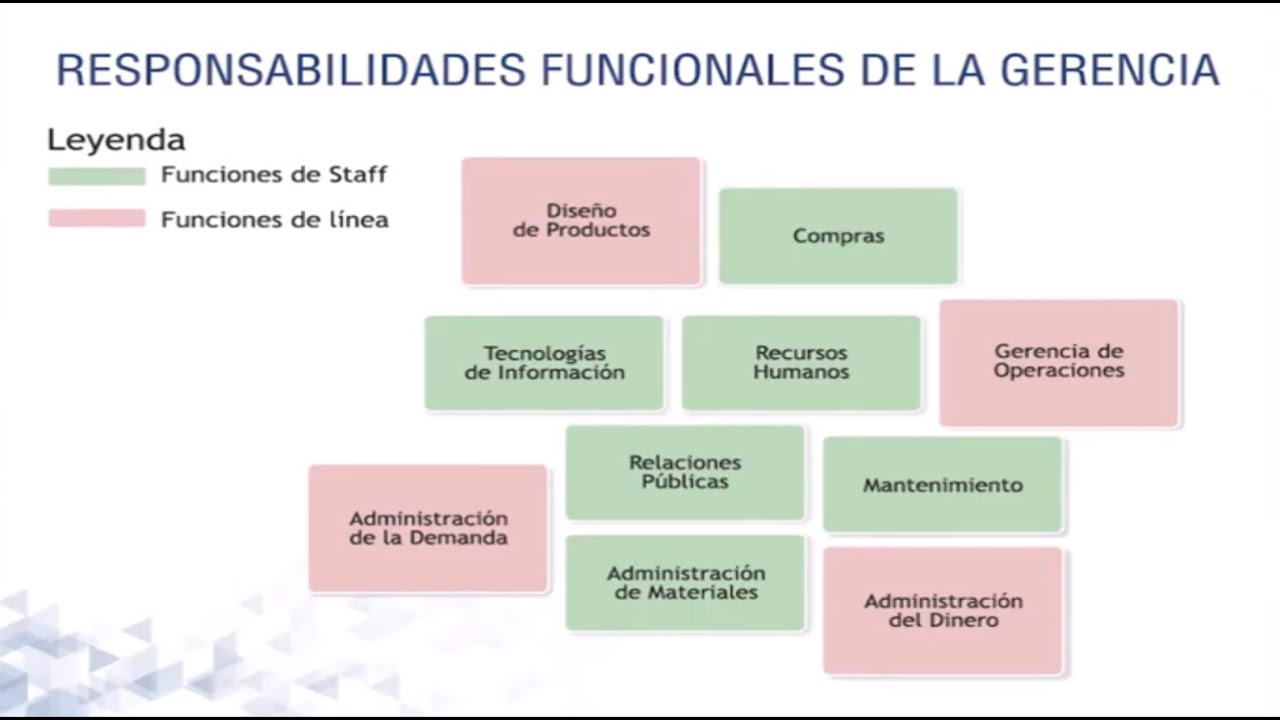 RESPONSABILIDADES FUNCIONALES DE LA GERENCIA

Leyenda
Funciones de Staff
Funciones de línea

Diseño de Productos

Compras

Tecnologías de Información

Recursos Humanos

Gerencia de Operaciones

Relaciones Públicas

Mantenimiento

Administración de la Demanda

Administración de Materiales

Administración del Dinero